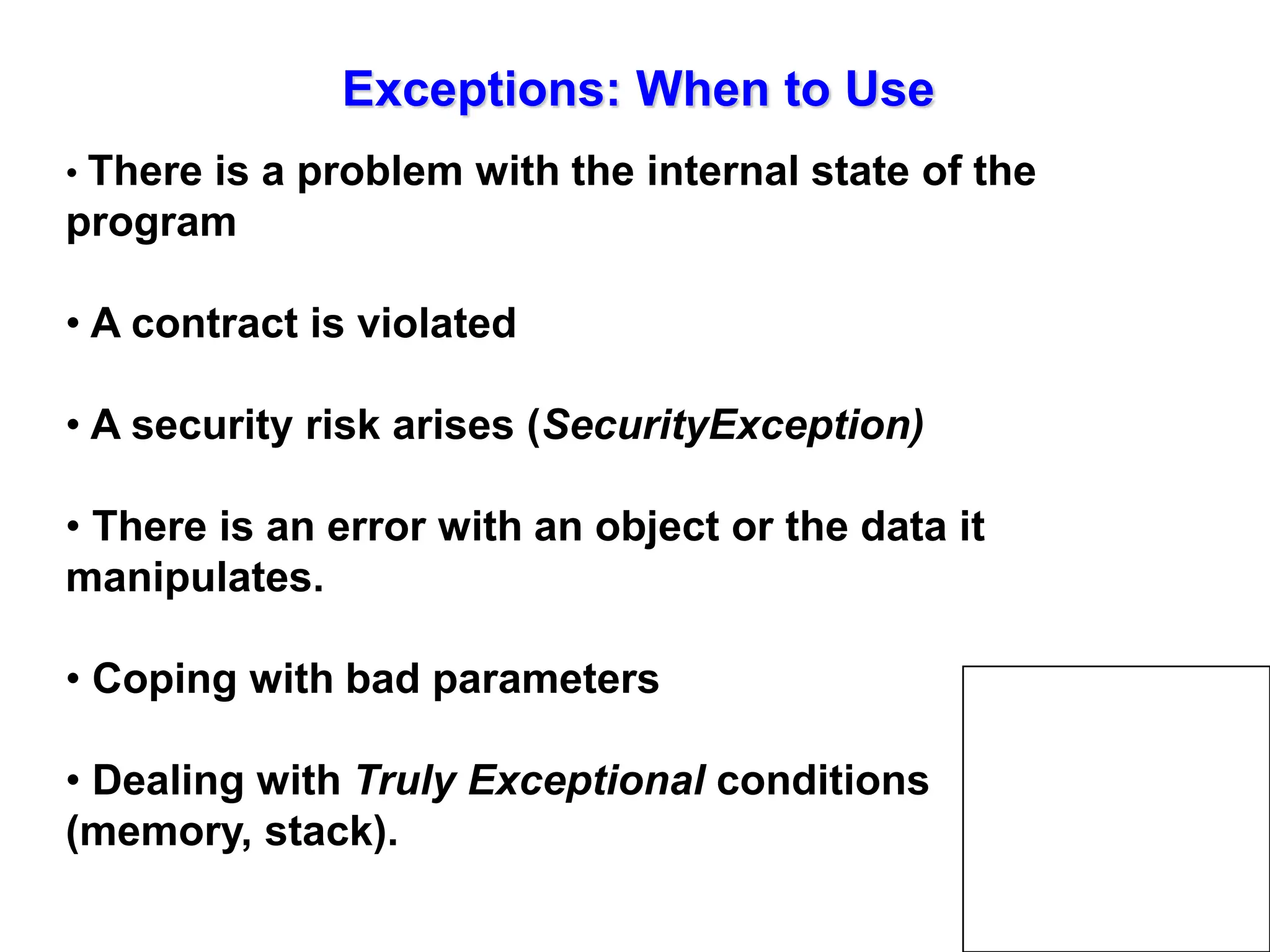 Exceptions: When to Use

• There is a problem with the internal state of the program

• A contract is violated

• A security risk arises (SecurityException)

• There is an error with an object or the data it manipulates.

• Coping with bad parameters

• Dealing with Truly Exceptional conditions (memory, stack).